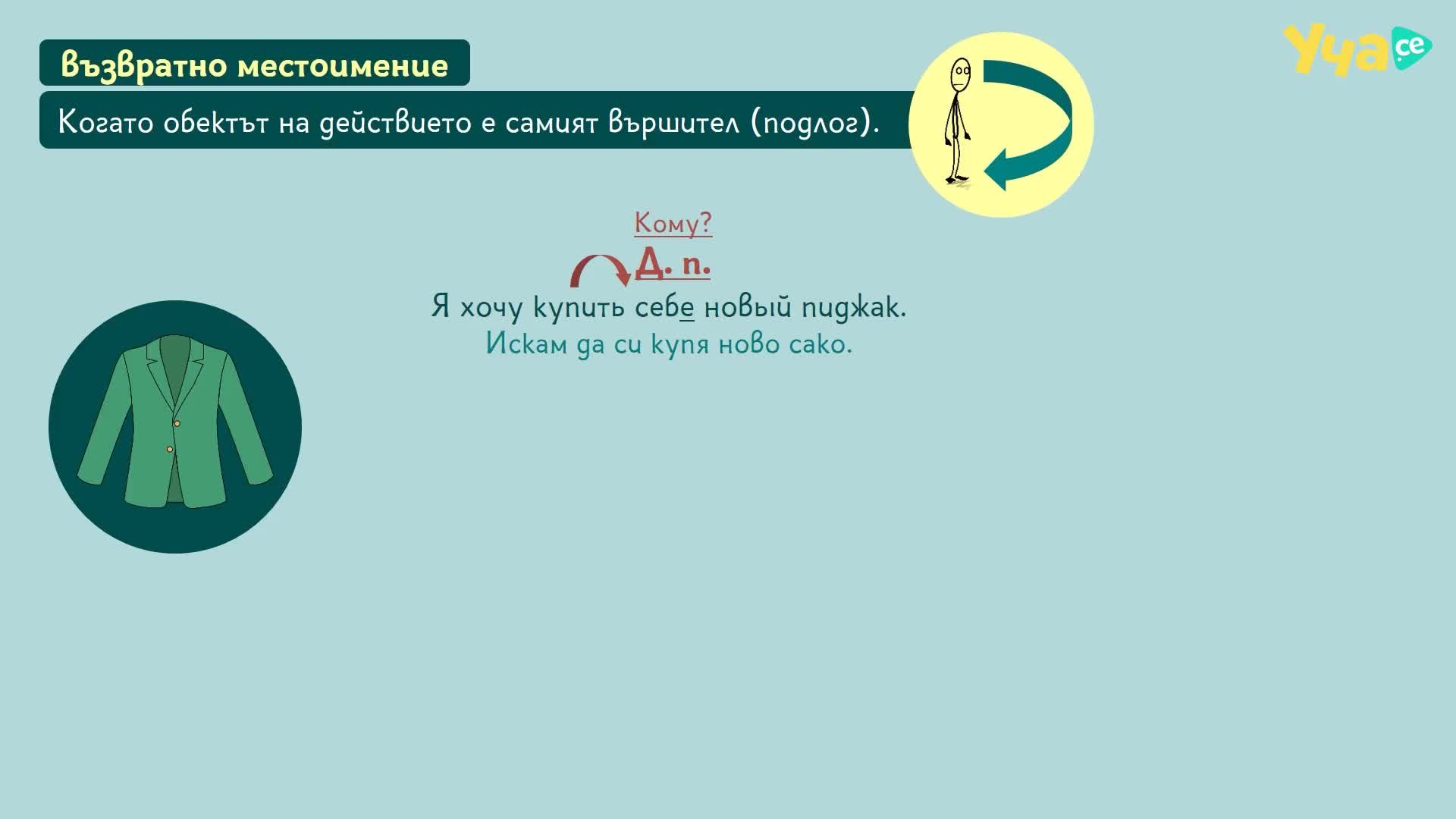 Възвратно местоимение

Когато обектът на действието е самият вършител (подлог).

Уча.се

Кому?
Д. п.
Я хочу купить себе новый пиджак.
Искам да си купя ново сако.